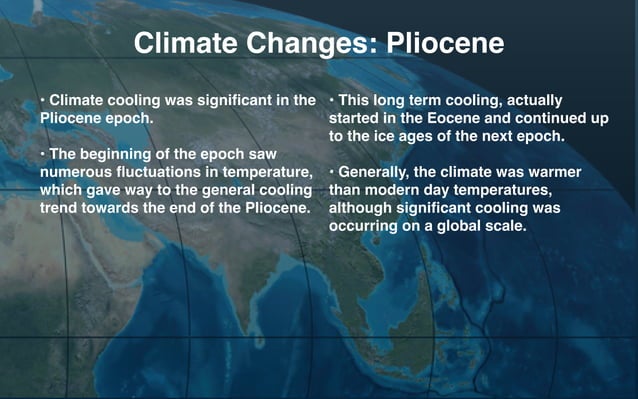 Climate Changes: Pliocene

• Climate cooling was significant in the Pliocene epoch.

• The beginning of the epoch saw numerous fluctuations in temperature, which gave way to the general cooling trend towards the end of the Pliocene.

• This long term cooling, actually started in the Eocene and continued up to the ice ages of the next epoch.

• Generally, the climate was warmer than modern day temperatures, although significant cooling was occurring on a global scale.